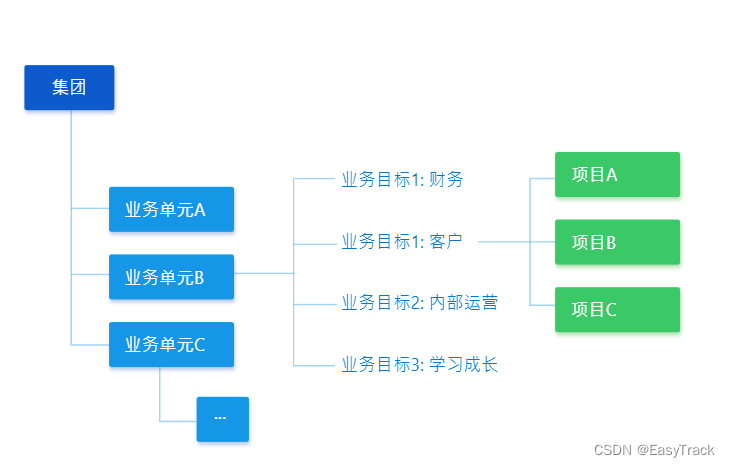 集团

业务单元A

业务单元B

业务单元C

...

业务目标1: 财务

业务目标1: 客户

业务目标2: 内部运营

业务目标3: 学习成长

项目A

项目B

项目C

CSDN @EasyTrack